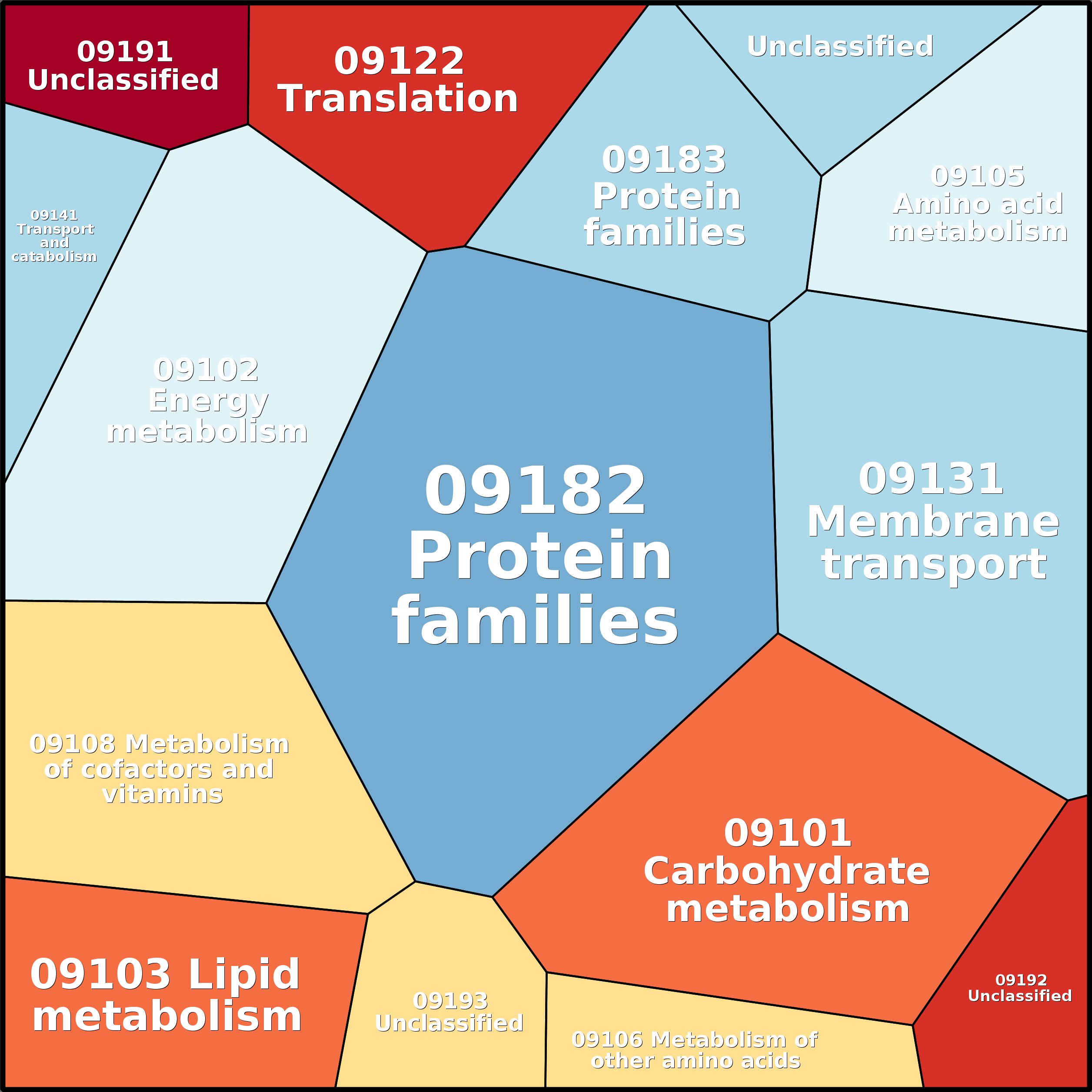 09191
Unclassified

09122
Translation

Unclassified

09183
Protein
families

09105
Amino acid
metabolism

09141
Transport
and
catabolism

09102
Energy
metabolism

09182
Protein
families

09131
Membrane
transport

09108 Metabolism
of cofactors and
vitamins

09101
Carbohydrate
metabolism

09103 Lipid
metabolism

09193
Unclassified

09106 Metabolism of
other amino acids

09192
Unclassified